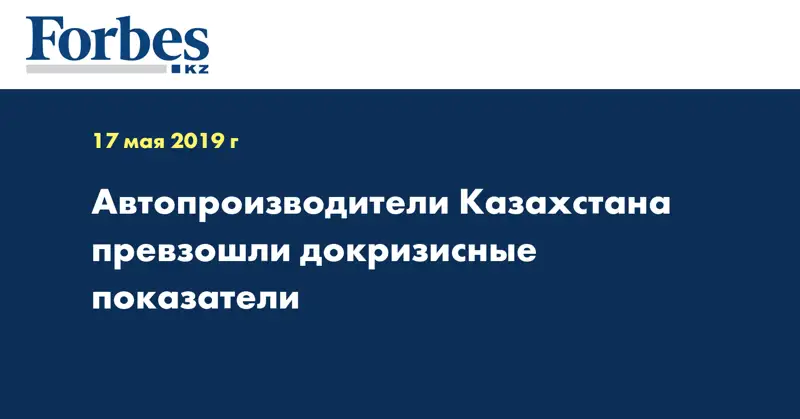 Forbes
KZ

17 мая 2019 г

Автопроизводители Казахстана превзошли докризисные показатели